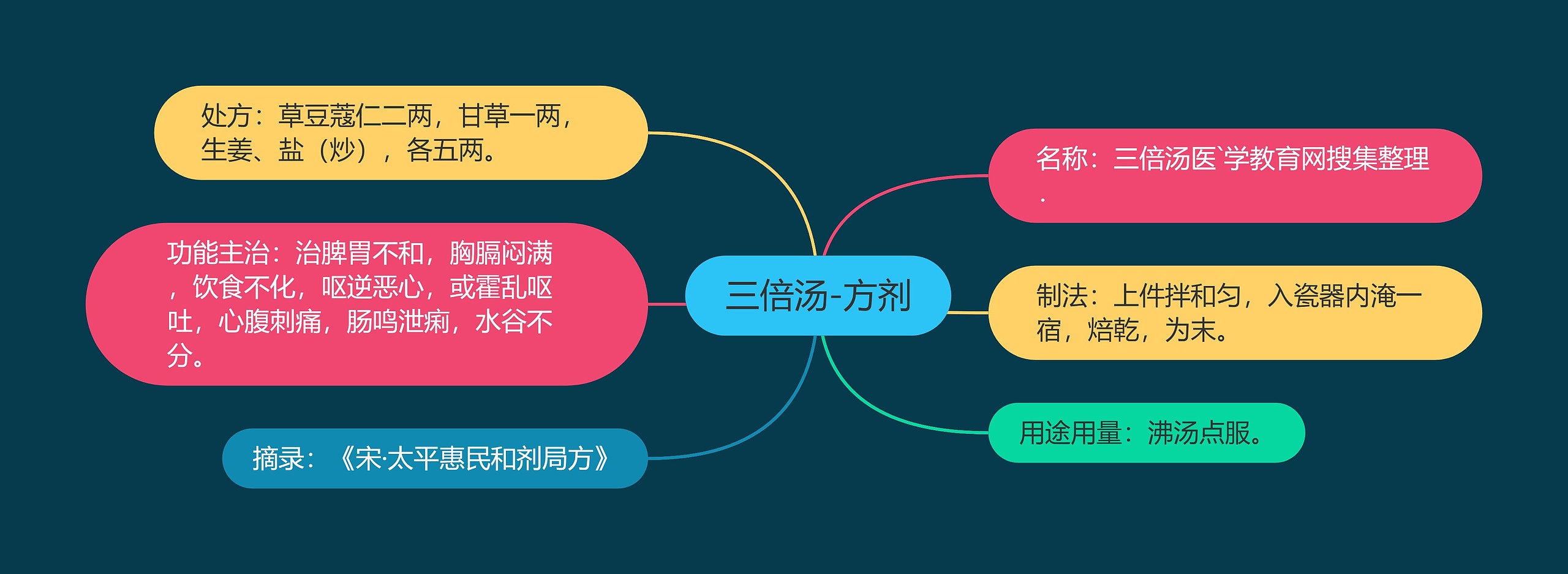 三倍汤-方剂

处方：草豆蔻仁二两，甘草一两，生姜、盐（炒），各五两。

功能主治：治脾胃不和，胸膈闷满，饮食不化，呕逆恶心，或霍乱呕吐，心腹刺痛，肠鸣泄痢，水谷不分。

摘录：《宋·太平惠民和剂局方》

名称：三倍汤医`学教育网搜集整理.

制法：上件拌和匀，入瓷器内淹一宿，焙乾，为末。

用途用量：沸汤点服。